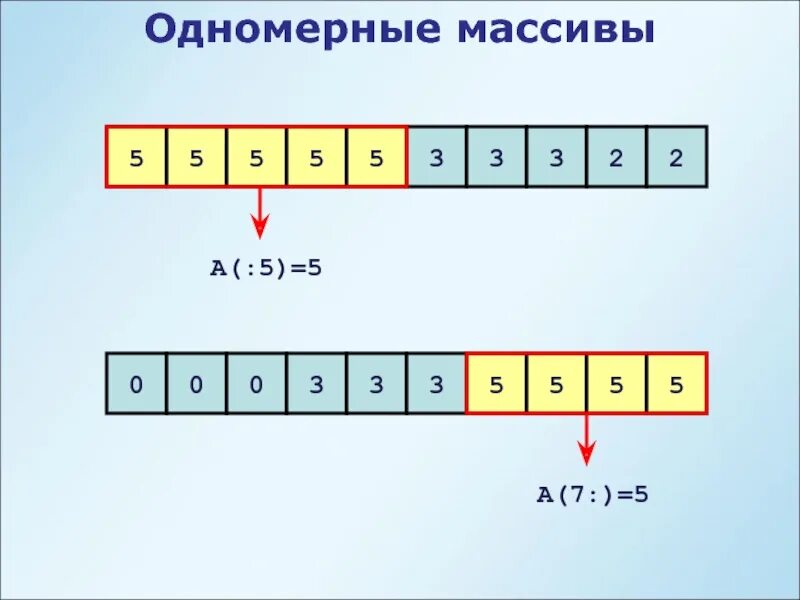 Одномерные массивы

| 5 | 5 | 5 | 5 | 5 | 3 | 3 | 3 | 2 | 2 |
|---|---|---|---|---|---|---|---|---|---|

A(:5)=5

| 0 | 0 | 0 | 3 | 3 | 3 | 5 | 5 | 5 | 5 |
|---|---|---|---|---|---|---|---|---|---|

A(7:)=5